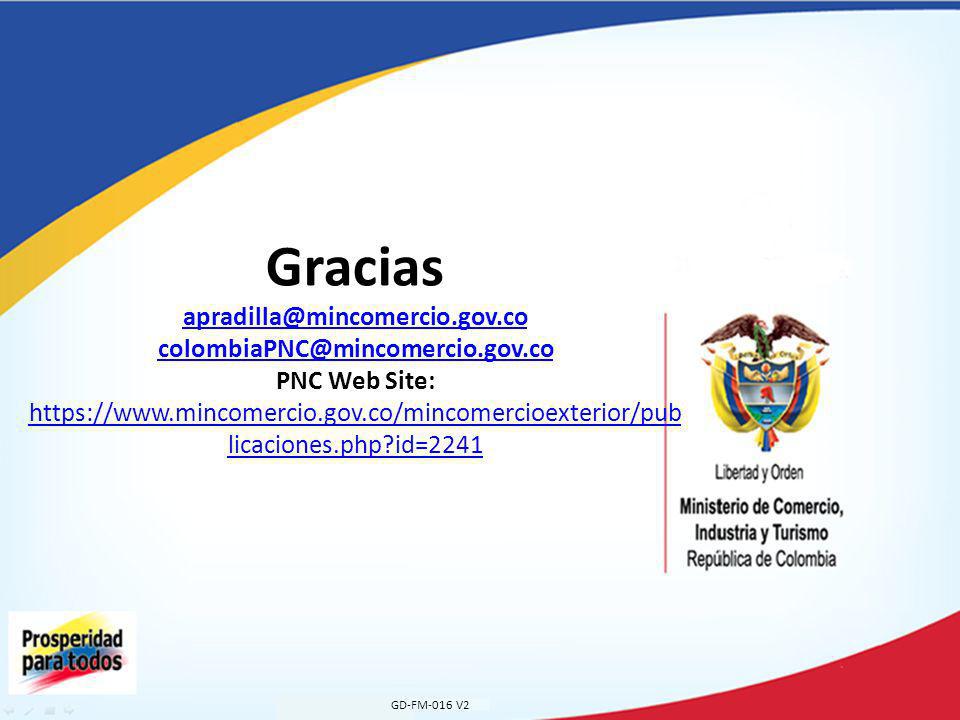 Gracias

apradilla@mincomercio.gov.co
colombiaPNC@mincomercio.gov.co
PNC Web Site:
https://www.mincomercio.gov.co/mincomercioexterior/publicaciones.php?id=2241

Libertad y Orden

Ministerio de Comercio, Industria y Turismo
República de Colombia

Prosperidad para todos

GD-FM-016 V2